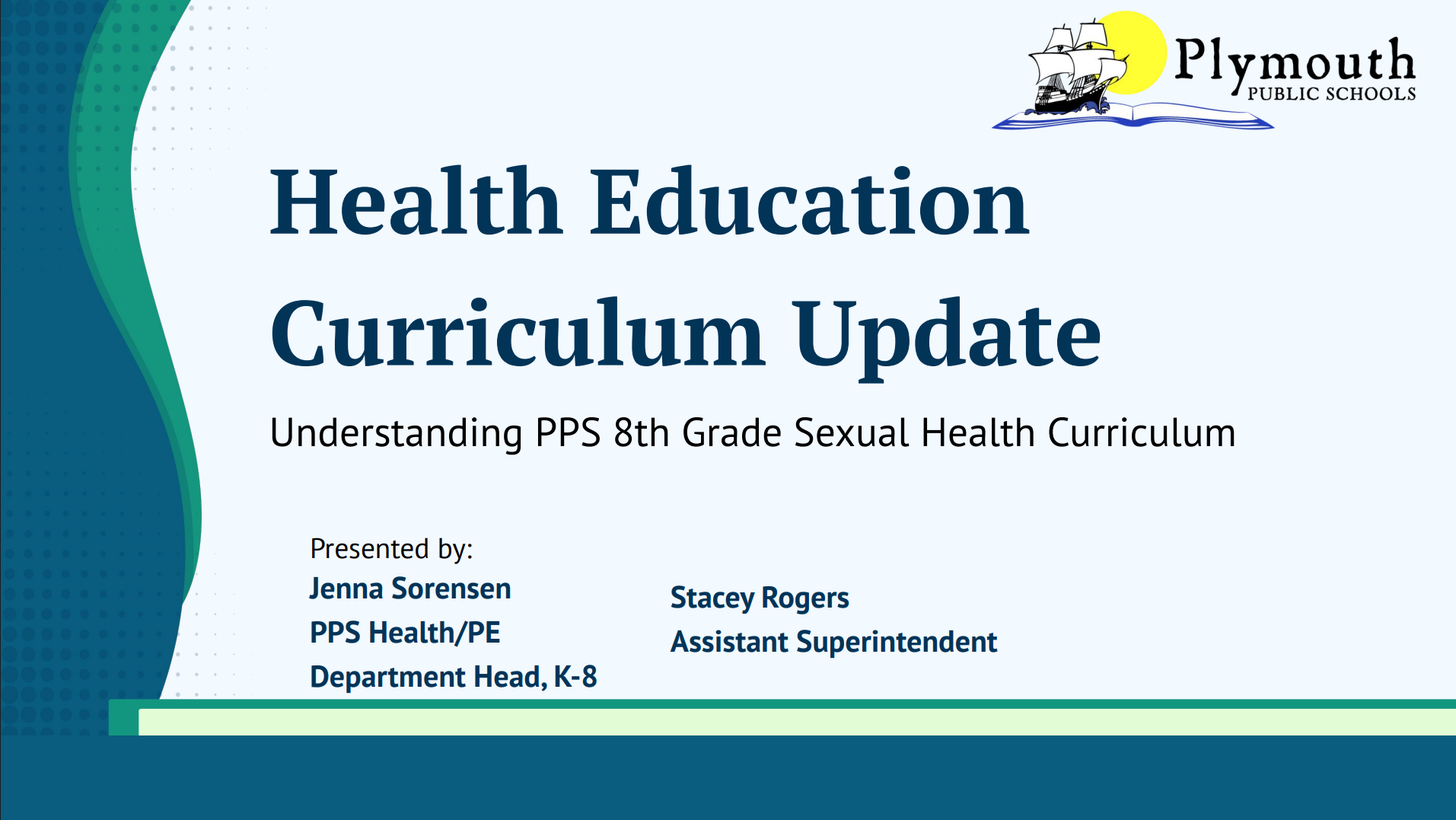 Plymouth
PUBLIC SCHOOLS

Health Education Curriculum Update

Understanding PPS 8th Grade Sexual Health Curriculum

Presented by:
Jenna Sorensen
PPS Health/PE
Department Head, K-8

Stacey Rogers
Assistant Superintendent